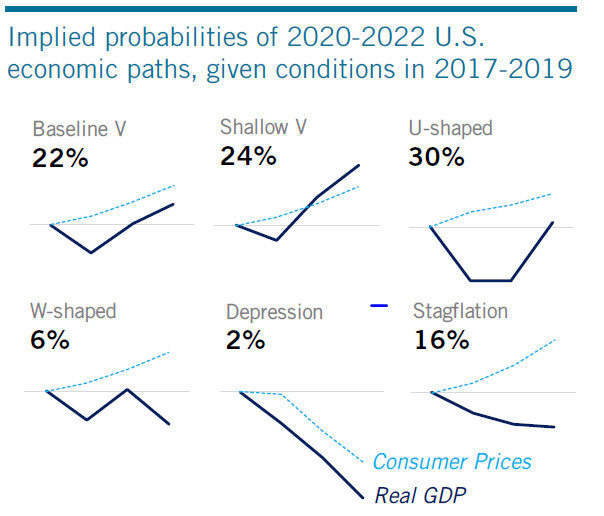 Implied probabilities of 2020-2022 U.S. economic paths, given conditions in 2017-2019

Baseline V
22%

Shallow V
24%

U-shaped
30%

W-shaped
6%

Depression
2%

Stagflation
16%

Consumer Prices
Real GDP